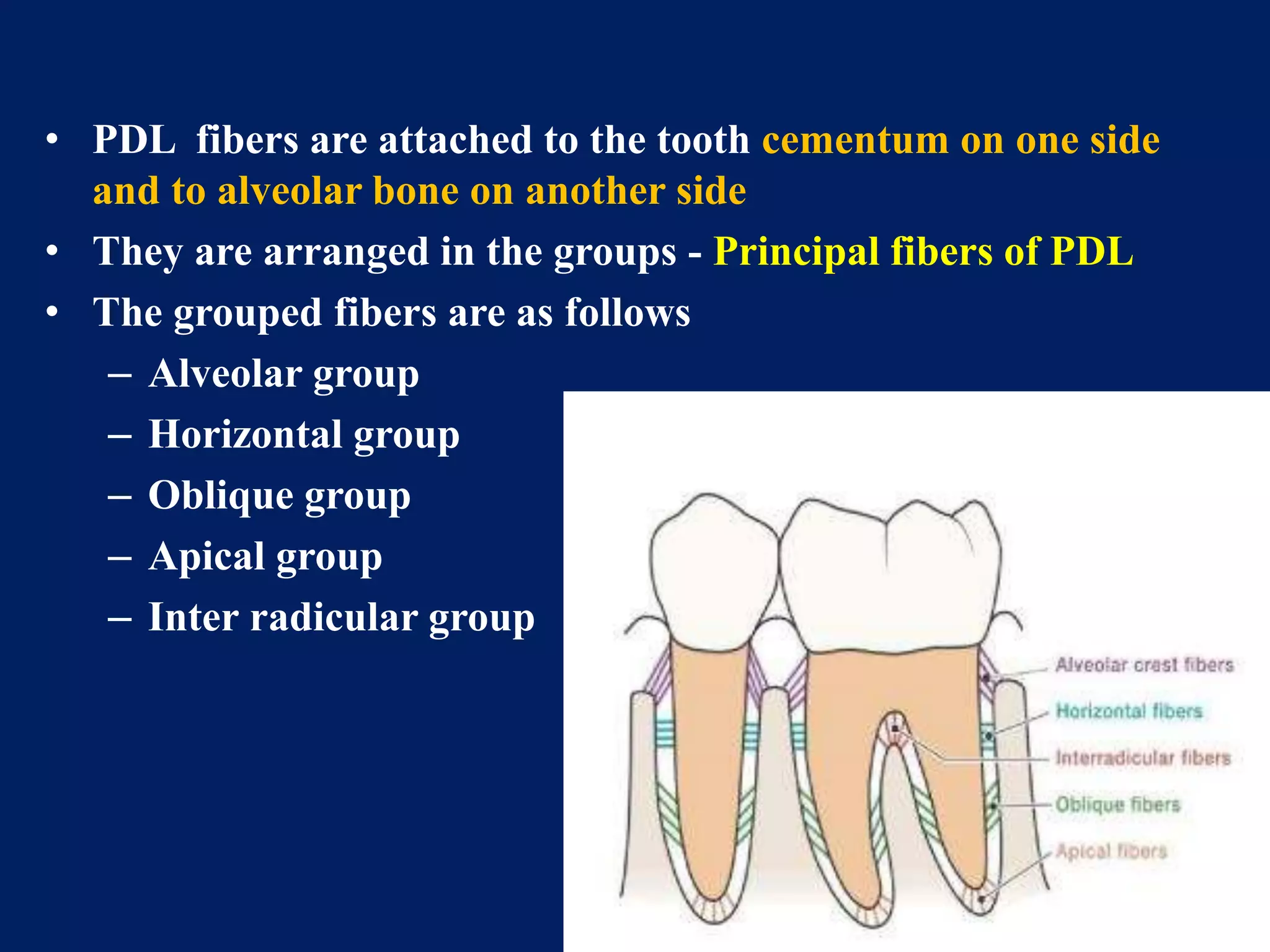 • PDL fibers are attached to the tooth cementum on one side and to alveolar bone on another side

• They are arranged in the groups - Principal fibers of PDL

• The grouped fibers are as follows

– Alveolar group

– Horizontal group

– Oblique group

– Apical group

– Inter radicular group

Alveolar crest fibers

Horizontal fibers

Interradicular fibers

Oblique fibers

Apical fibers